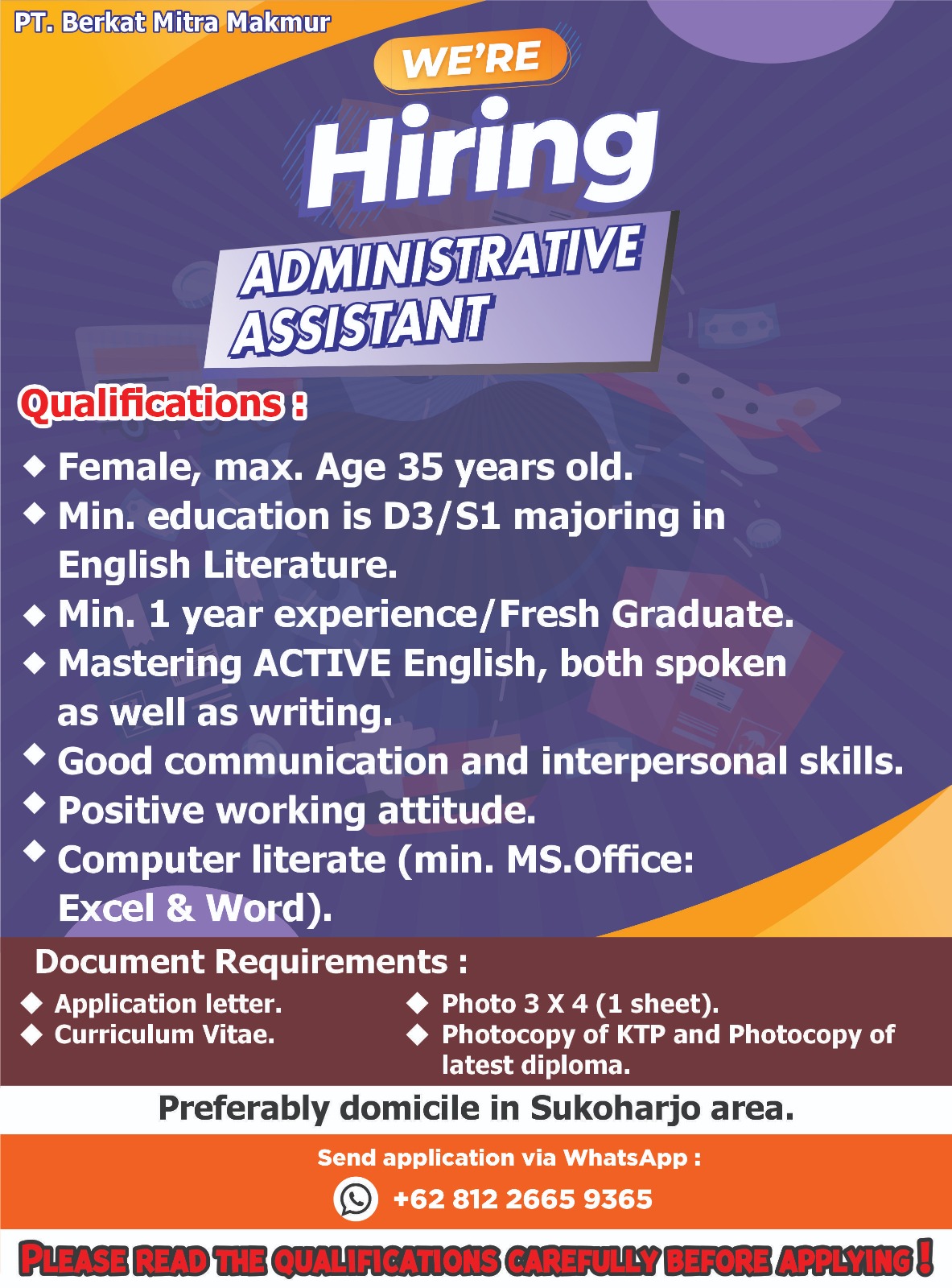 PT. Berkat Mitra Makmur

WE'RE

Hiring

ADMINISTRATIVE ASSISTANT

Qualifications :

◆ Female, max. Age 35 years old.
◆ Min. education is D3/S1 majoring in English Literature.
◆ Min. 1 year experience/Fresh Graduate.
◆ Mastering ACTIVE English, both spoken as well as writing.
◆ Good communication and interpersonal skills.
◆ Positive working attitude.
◆ Computer literate (min. MS.Office: Excel & Word).

Document Requirements :

◆ Application letter.
◆ Curriculum Vitae.

◆ Photo 3 X 4 (1 sheet).
◆ Photocopy of KTP and Photocopy of latest diploma.

Preferably domicile in Sukoharjo area.

Send application via WhatsApp :

+62 812 2665 9365

PLEASE READ THE QUALIFICATIONS CAREFULLY BEFORE APPLYING !